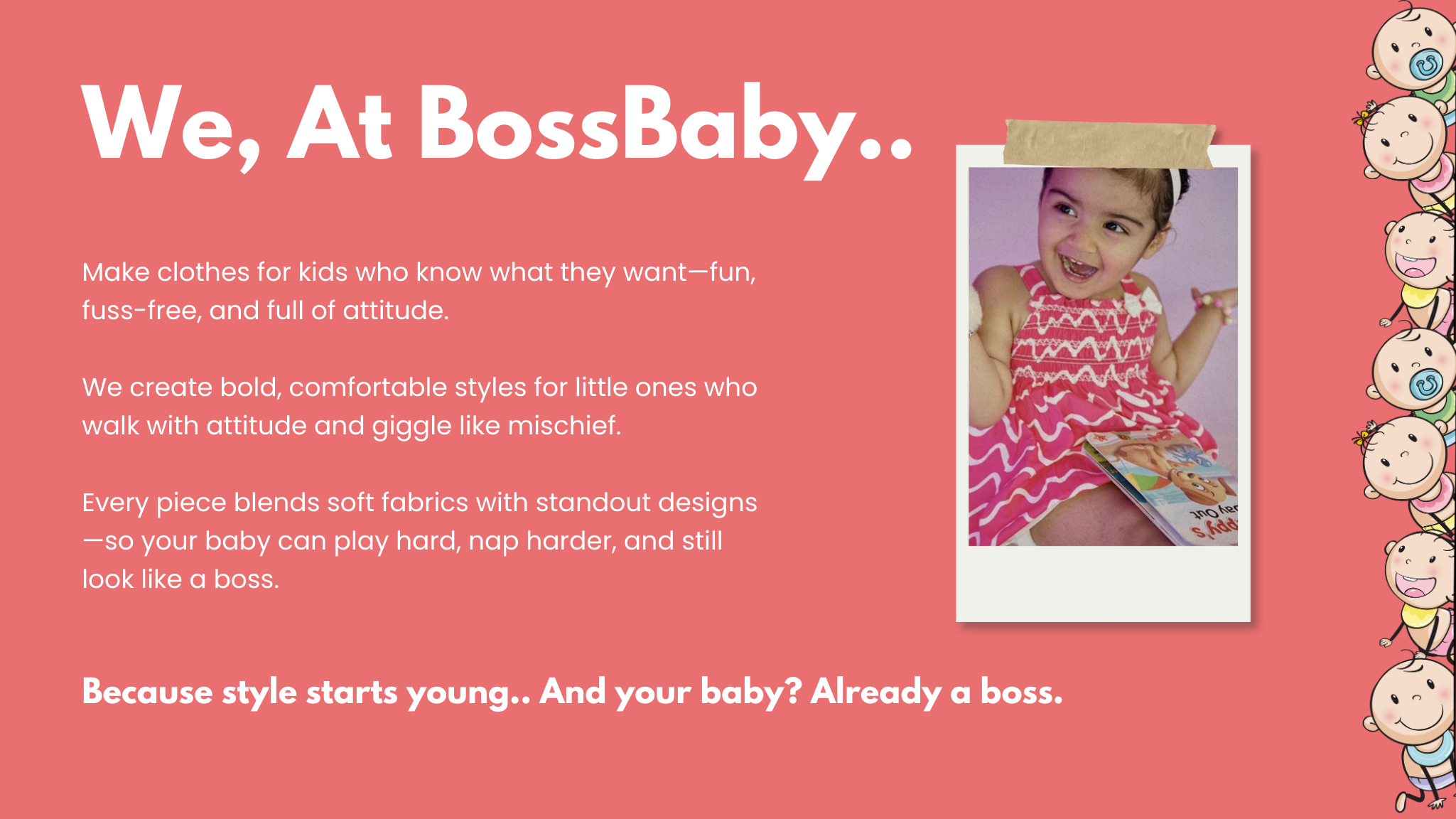 We, At BossBaby..

Make clothes for kids who know what they want—fun, fuss-free, and full of attitude.

We create bold, comfortable styles for little ones who walk with attitude and giggle like mischief.

Every piece blends soft fabrics with standout designs—so your baby can play hard, nap harder, and still look like a boss.

Because style starts young.. And your baby? Already a boss.